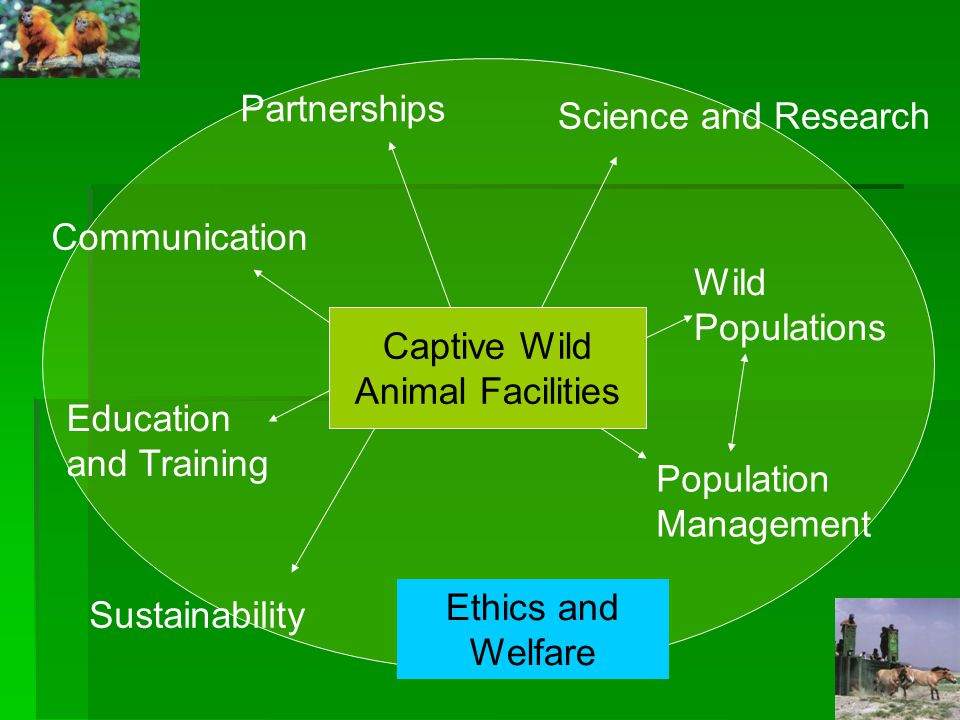 Partnerships

Science and Research

Communication

Wild Populations

Captive Wild Animal Facilities

Education and Training

Population Management

Sustainability

Ethics and Welfare